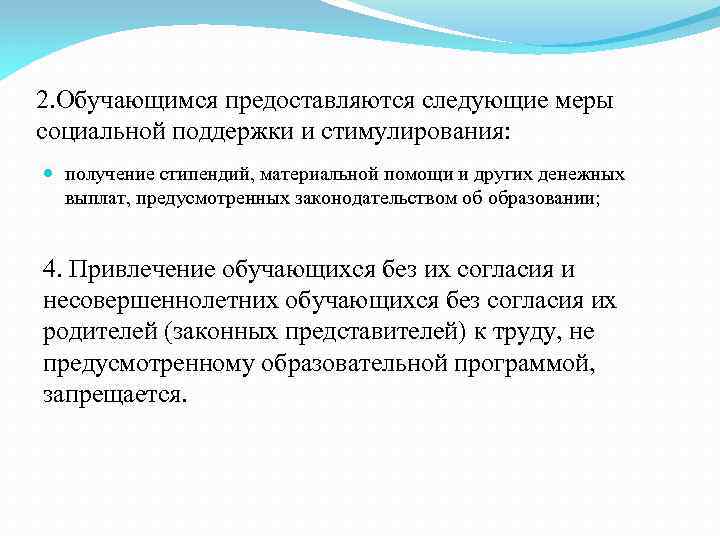 2.Обучающимся предоставляются следующие меры социальной поддержки и стимулирования:

получение стипендий, материальной помощи и других денежных выплат, предусмотренных законодательством об образовании;

4. Привлечение обучающихся без их согласия и несовершеннолетних обучающихся без согласия их родителей (законных представителей) к труду, не предусмотренному образовательной программой, запрещается.